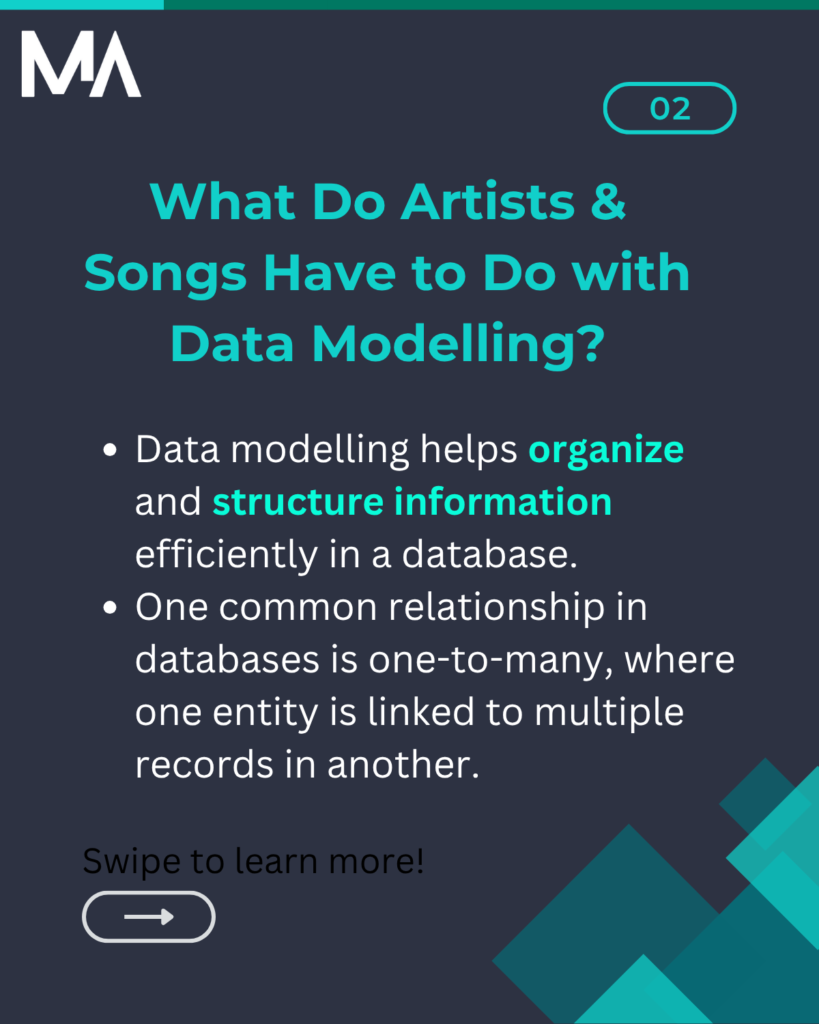 MA

02

What Do Artists & Songs Have to Do with Data Modelling?

- Data modelling helps organize and structure information efficiently in a database.
- One common relationship in databases is one-to-many, where one entity is linked to multiple records in another.

Swipe to learn more!